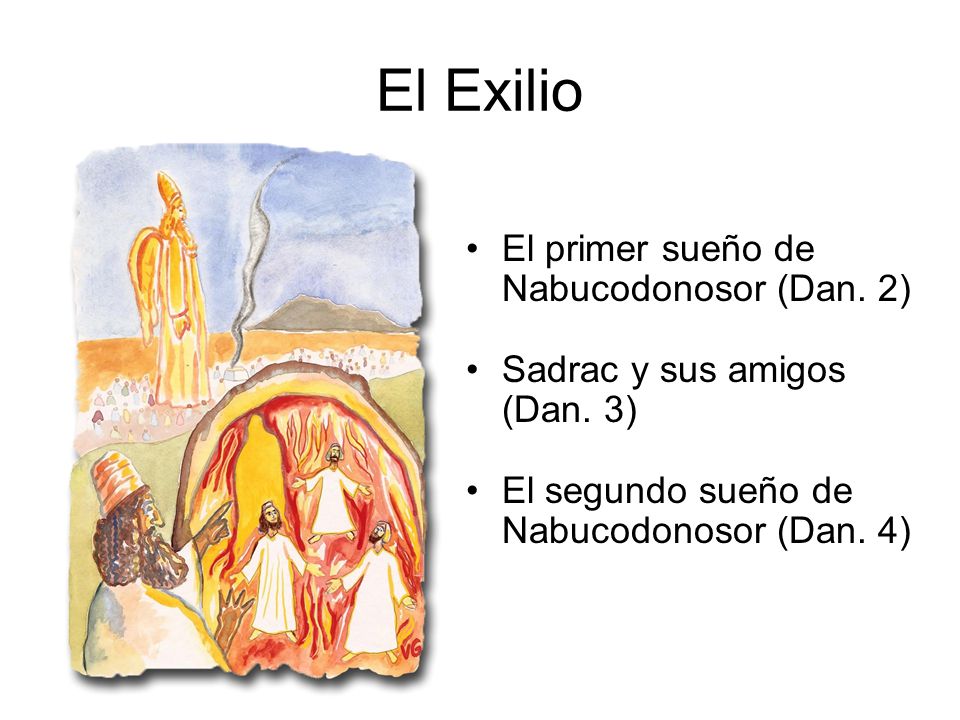 El Exilio

VG

• El primer sueño de Nabucodonosor (Dan. 2)

• Sadrac y sus amigos (Dan. 3)

• El segundo sueño de Nabucodonosor (Dan. 4)